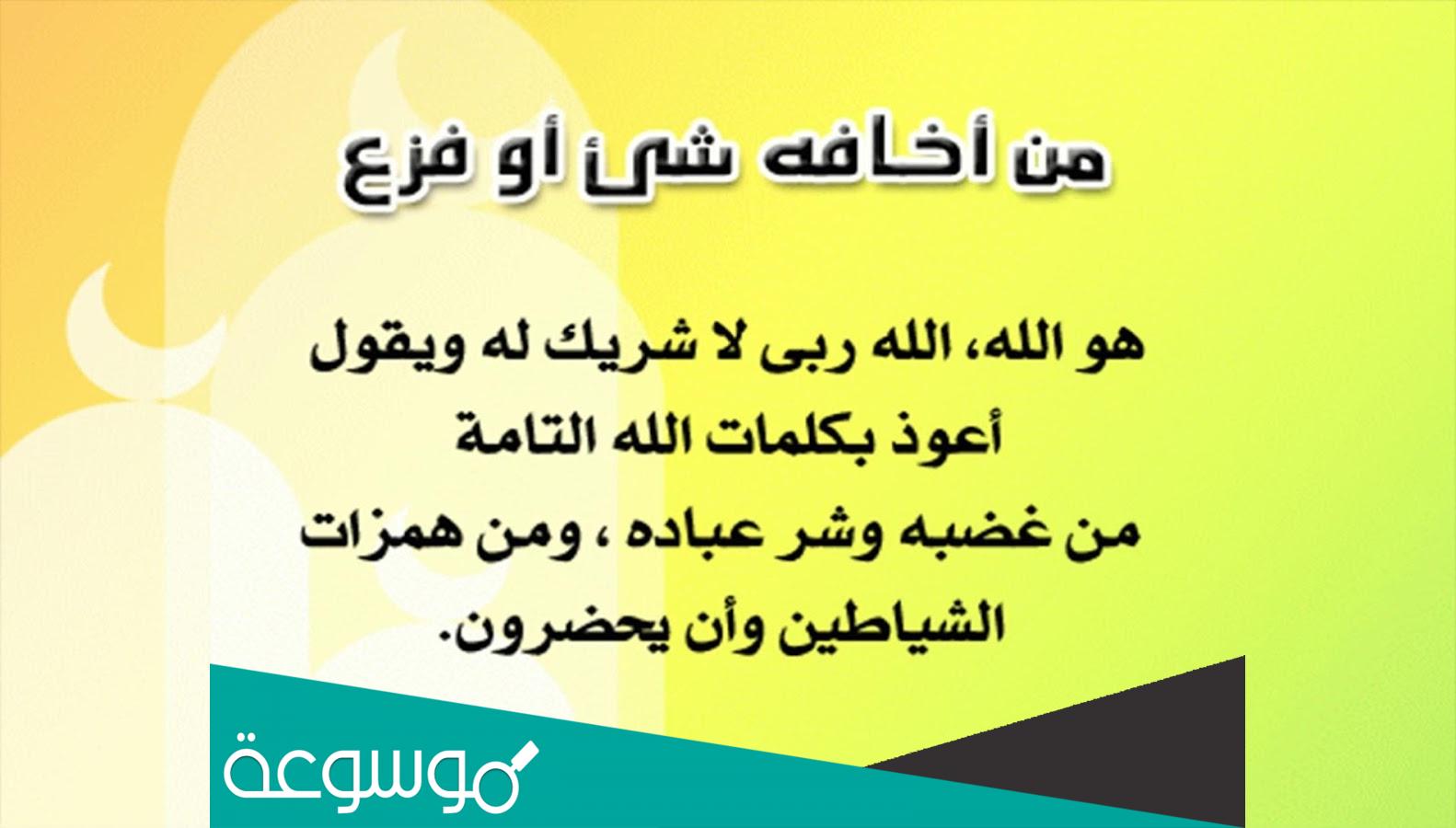 من أخافه شئ أو فزع

هو الله، الله ربى لا شريك له ويقول أعوذ بكلمات الله التامة من غضبه وشر عباده ، ومن همزات الشياطين وأن يحضرون.

موسوعة